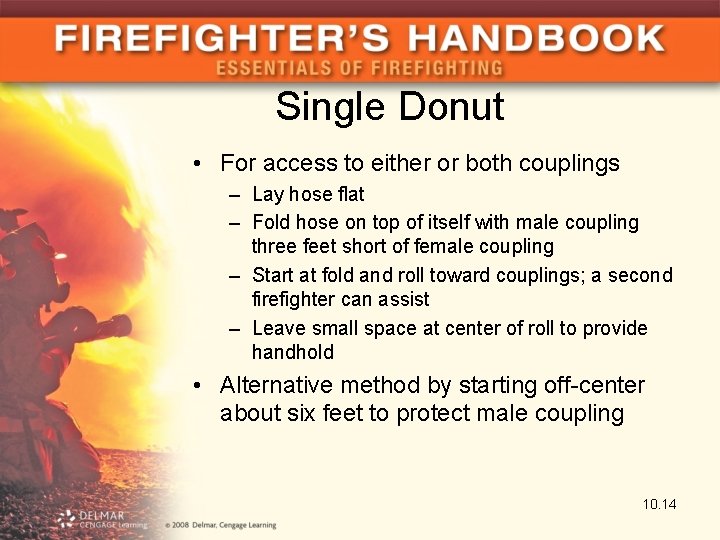 FIREFIGHTER'S HANDBOOK
ESSENTIALS OF FIREFIGHTING

Single Donut

• For access to either or both couplings
– Lay hose flat
– Fold hose on top of itself with male coupling three feet short of female coupling
– Start at fold and roll toward couplings; a second firefighter can assist
– Leave small space at center of roll to provide handhold

• Alternative method by starting off-center about six feet to protect male coupling

10.14

DELMAR CENGAGE Learning © 2008 Delmar, Cengage Learning